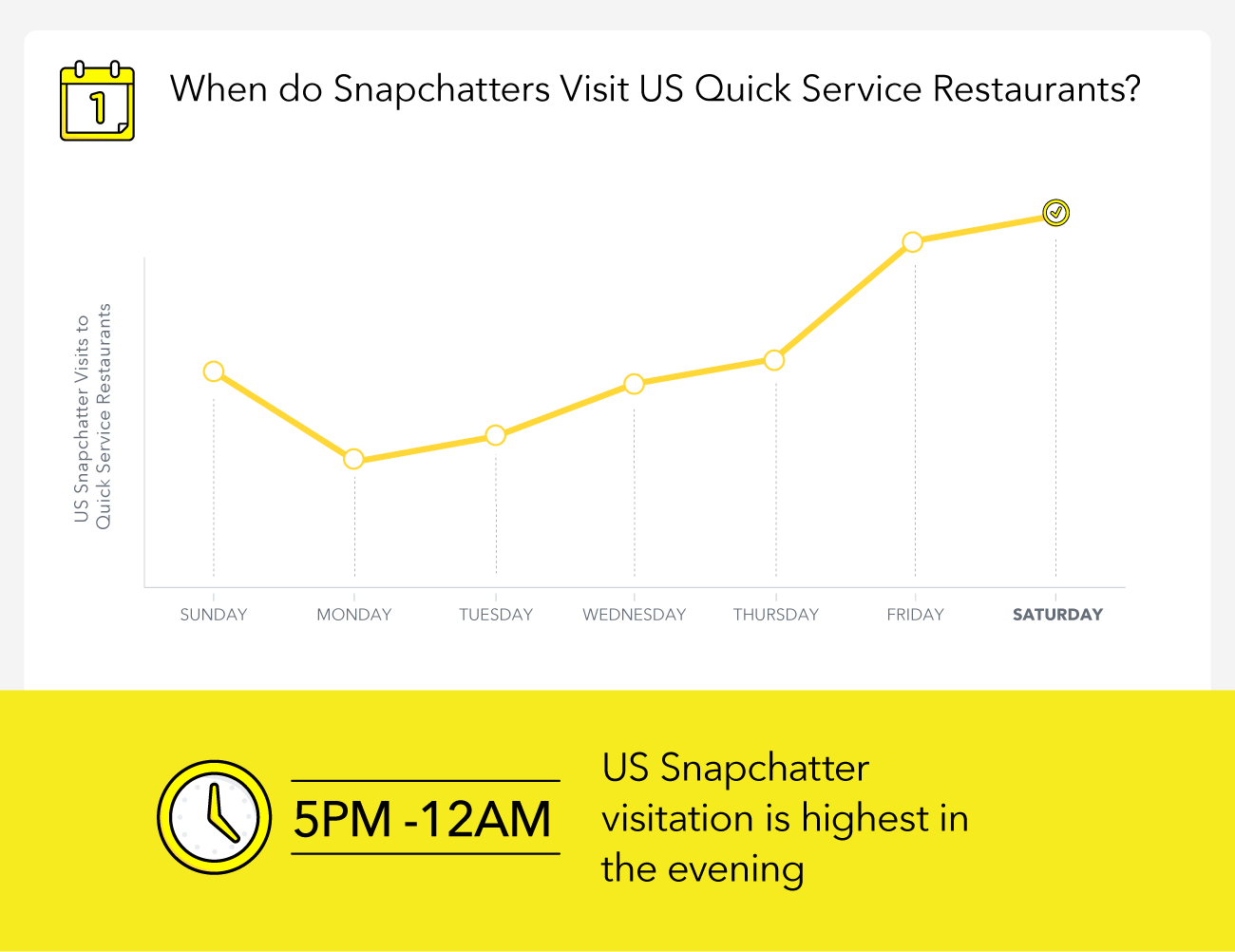 1

When do Snapchatters Visit US Quick Service Restaurants?

US Snapchatter Visits to Quick Service Restaurants

SUNDAY MONDAY TUESDAY WEDNESDAY THURSDAY FRIDAY SATURDAY

5PM -12AM

US Snapchatter visitation is highest in the evening